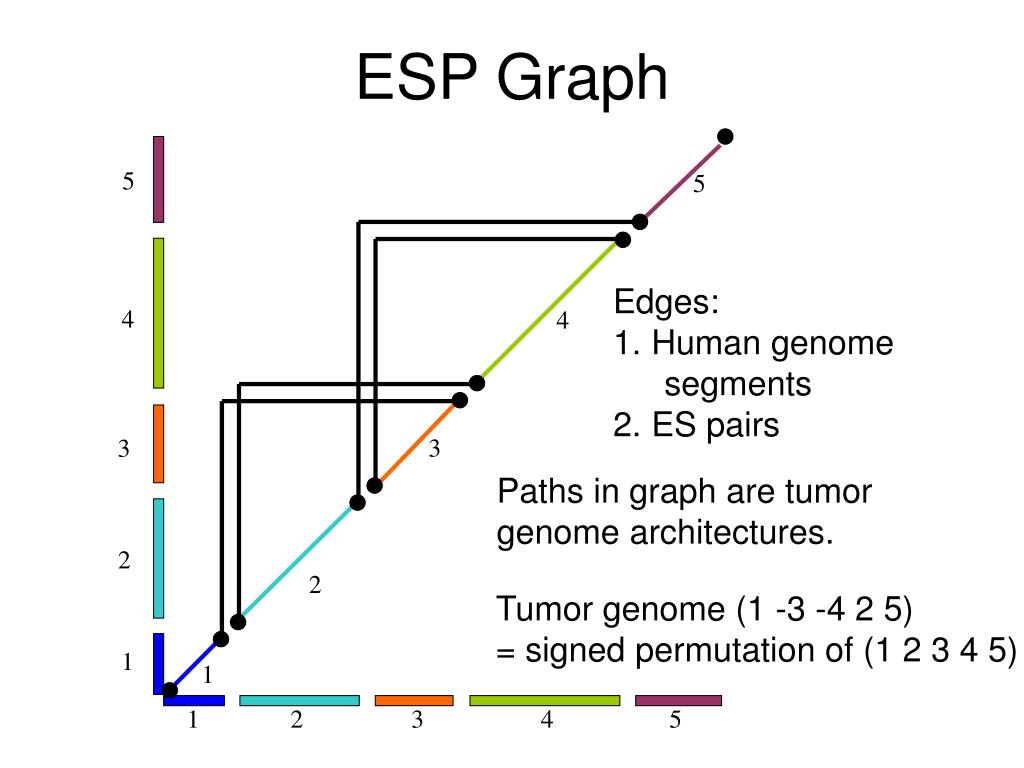 ESP Graph

5

4

3

2

1

5

4

3

2

1

1 2 3 4 5

Edges:
1. Human genome segments
2. ES pairs

Paths in graph are tumor genome architectures.

Tumor genome (1 -3 -4 2 5)
= signed permutation of (1 2 3 4 5)